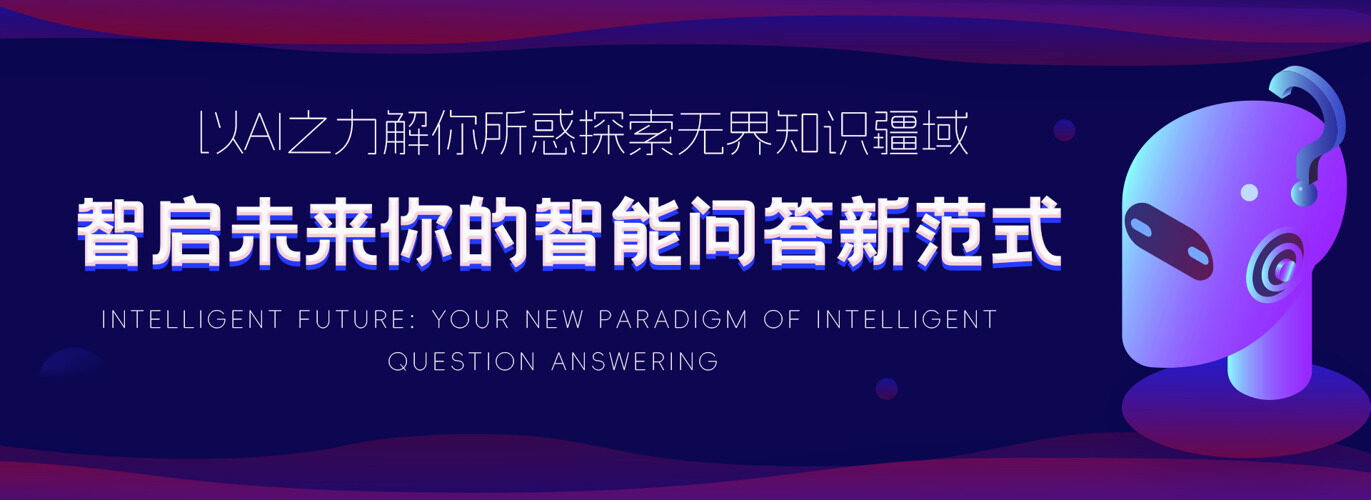 以AI之力解你所惑探索无界知识疆域

智启未来你的智能问答新范式

INTELLIGENT FUTURE: YOUR NEW PARADIGM OF INTELLIGENT QUESTION ANSWERING